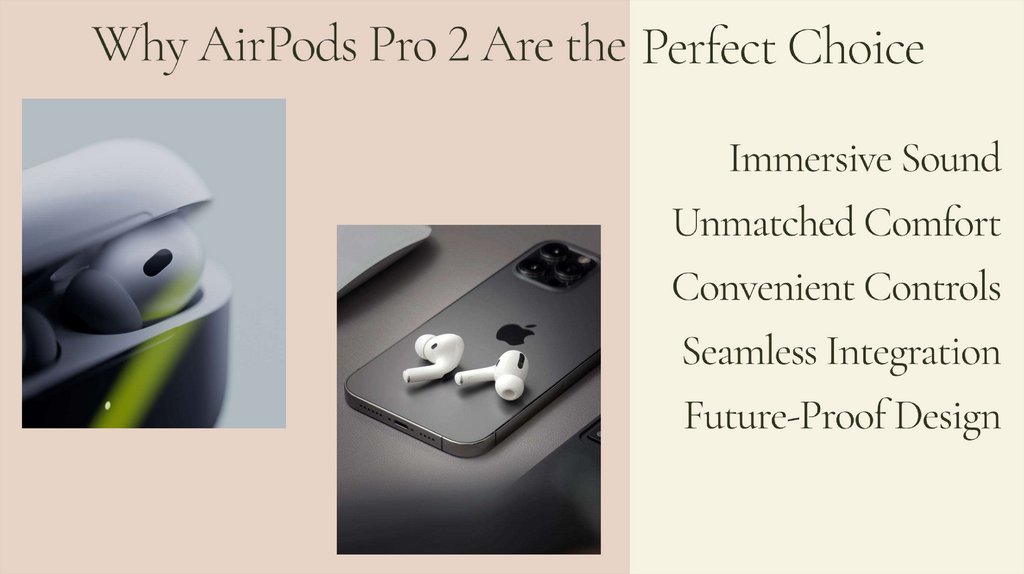 Why AirPods Pro 2 Are the Perfect Choice

Immersive Sound
Unmatched Comfort
Convenient Controls
Seamless Integration
Future-Proof Design